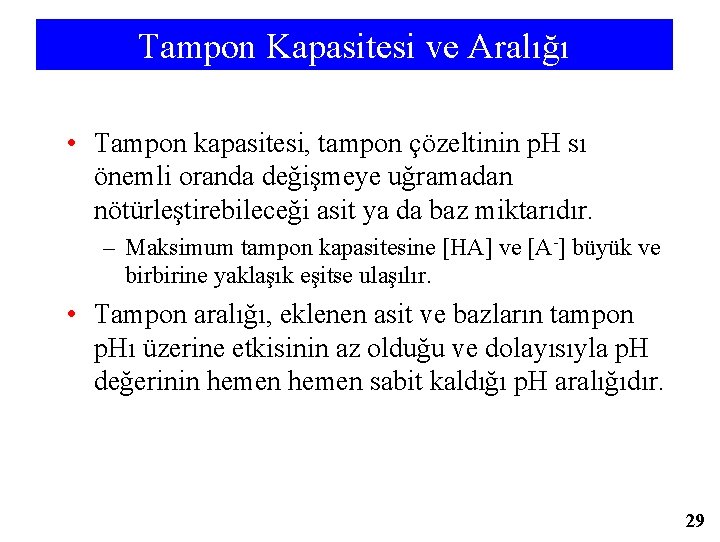 Tampon Kapasitesi ve Aralığı

• Tampon kapasitesi, tampon çözeltinin pH sı önemli oranda değişmeye uğramadan nötürleştirebileceği asit ya da baz miktarıdır.

– Maksimum tampon kapasitesine [HA] ve [$A^-$] büyük ve birbirine yaklaşık eşitse ulaşılır.

• Tampon aralığı, eklenen asit ve bazların tampon pHı üzerine etkisinin az olduğu ve dolayısıyla pH değerinin hemen hemen sabit kaldığı pH aralığıdır.

29